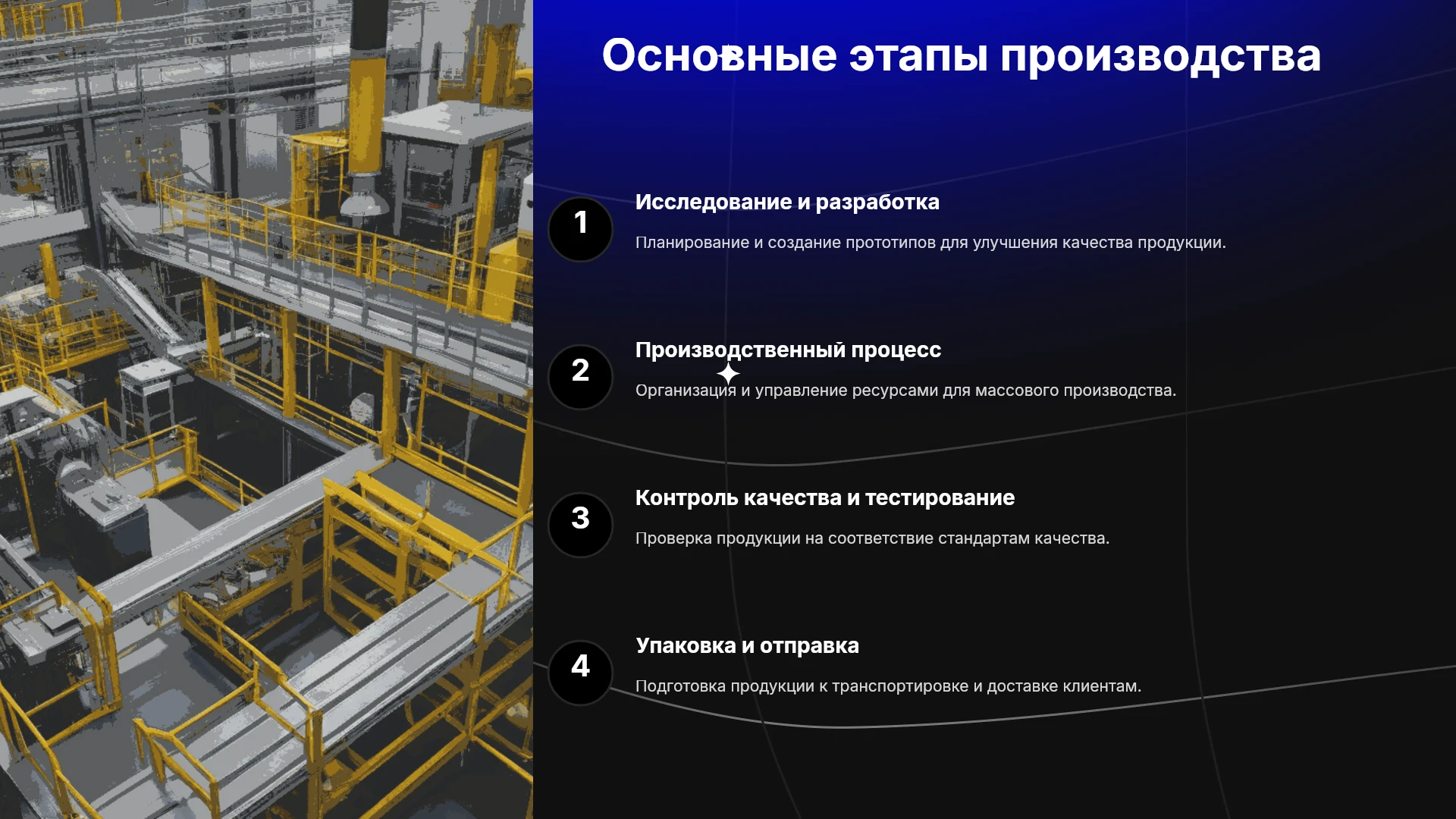 Основные этапы производства

1

Исследование и разработка

Планирование и создание прототипов для улучшения качества продукции.

2

Производственный процесс

Организация и управление ресурсами для массового производства.

3

Контроль качества и тестирование

Проверка продукции на соответствие стандартам качества.

4

Упаковка и отправка

Подготовка продукции к транспортировке и доставке клиентам.